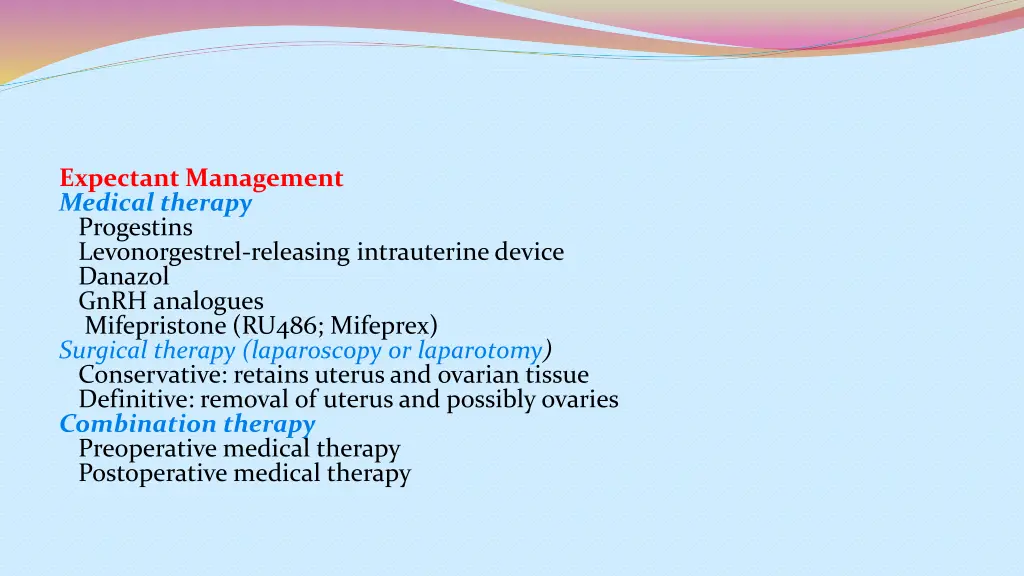 Expectant Management
Medical therapy
Progestins
Levonorgestrel-releasing intrauterine device
Danazol
GnRH analogues
Mifepristone (RU486; Mifeprex)
Surgical therapy (laparoscopy or laparotomy)
Conservative: retains uterus and ovarian tissue
Definitive: removal of uterus and possibly ovaries
Combination therapy
Preoperative medical therapy
Postoperative medical therapy